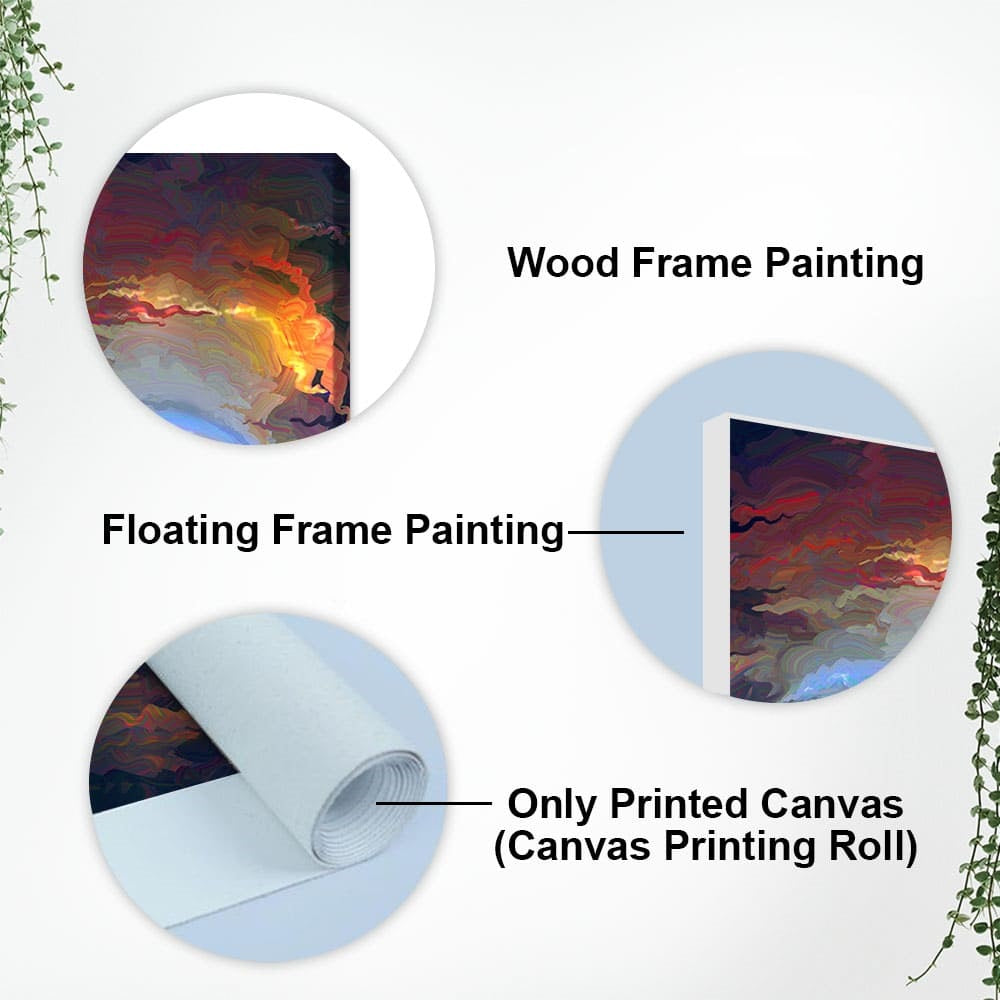 Wood Frame Painting

Floating Frame Painting

Only Printed Canvas
(Canvas Printing Roll)